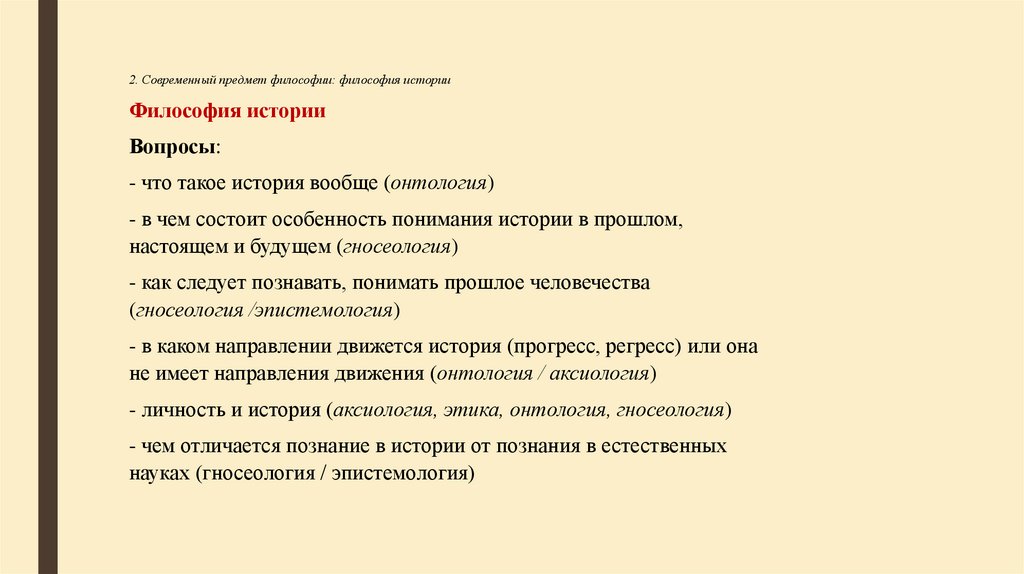 2. Современный предмет философии: философия истории

Философия истории

Вопросы:

- что такое история вообще (онтология)

- в чем состоит особенность понимания истории в прошлом, настоящем и будущем (гносеология)

- как следует познавать, понимать прошлое человечества (гносеология /эпистемология)

- в каком направлении движется история (прогресс, регресс) или она не имеет направления движения (онтология / аксиология)

- личность и история (аксиология, этика, онтология, гносеология)

- чем отличается познание в истории от познания в естественных науках (гносеология / эпистемология)